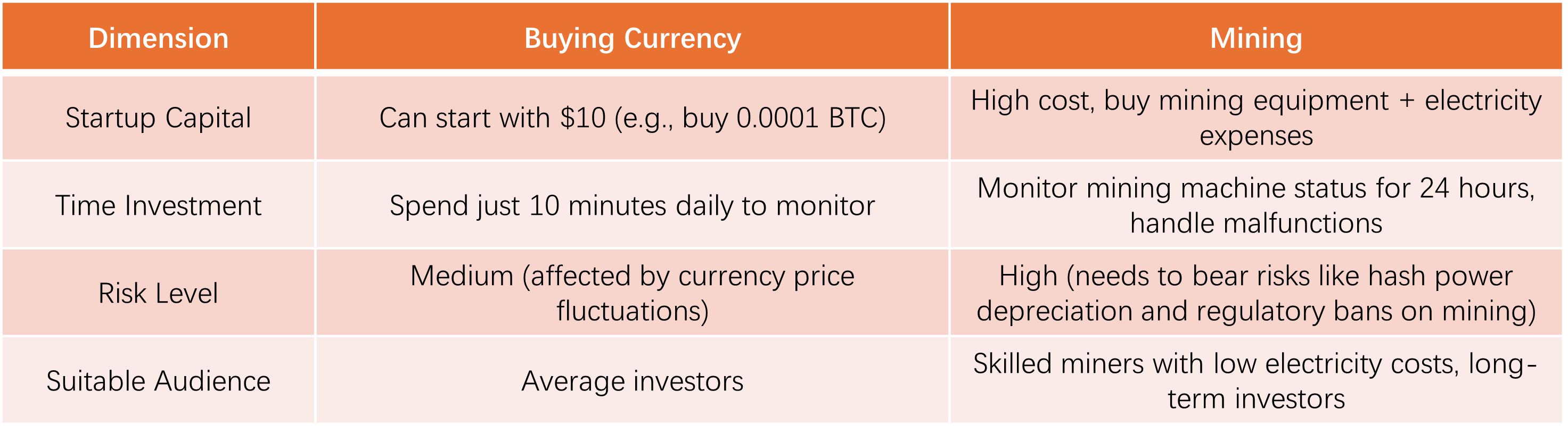 | Dimension | Buying Currency | Mining |
|---|---|---|
| Startup Capital | Can start with \$10 (e.g., buy 0.0001 BTC) | High cost, buy mining equipment + electricity expenses |
| Time Investment | Spend just 10 minutes daily to monitor | Monitor mining machine status for 24 hours, handle malfunctions |
| Risk Level | Medium (affected by currency price fluctuations) | High (needs to bear risks like hash power depreciation and regulatory bans on mining) |
| Suitable Audience | Average investors | Skilled miners with low electricity costs, long-term investors |